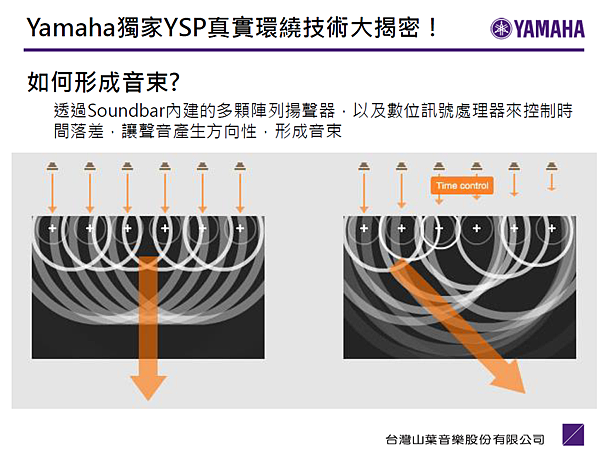 Yamaha獨家YSP真實環繞技術大揭密！

YAMAHA

如何形成音束?

透過Soundbar內建的多顆陣列揚聲器，以及數位訊號處理器來控制時間落差，讓聲音產生方向性，形成音束

Time control

台灣山葉音樂股份有限公司